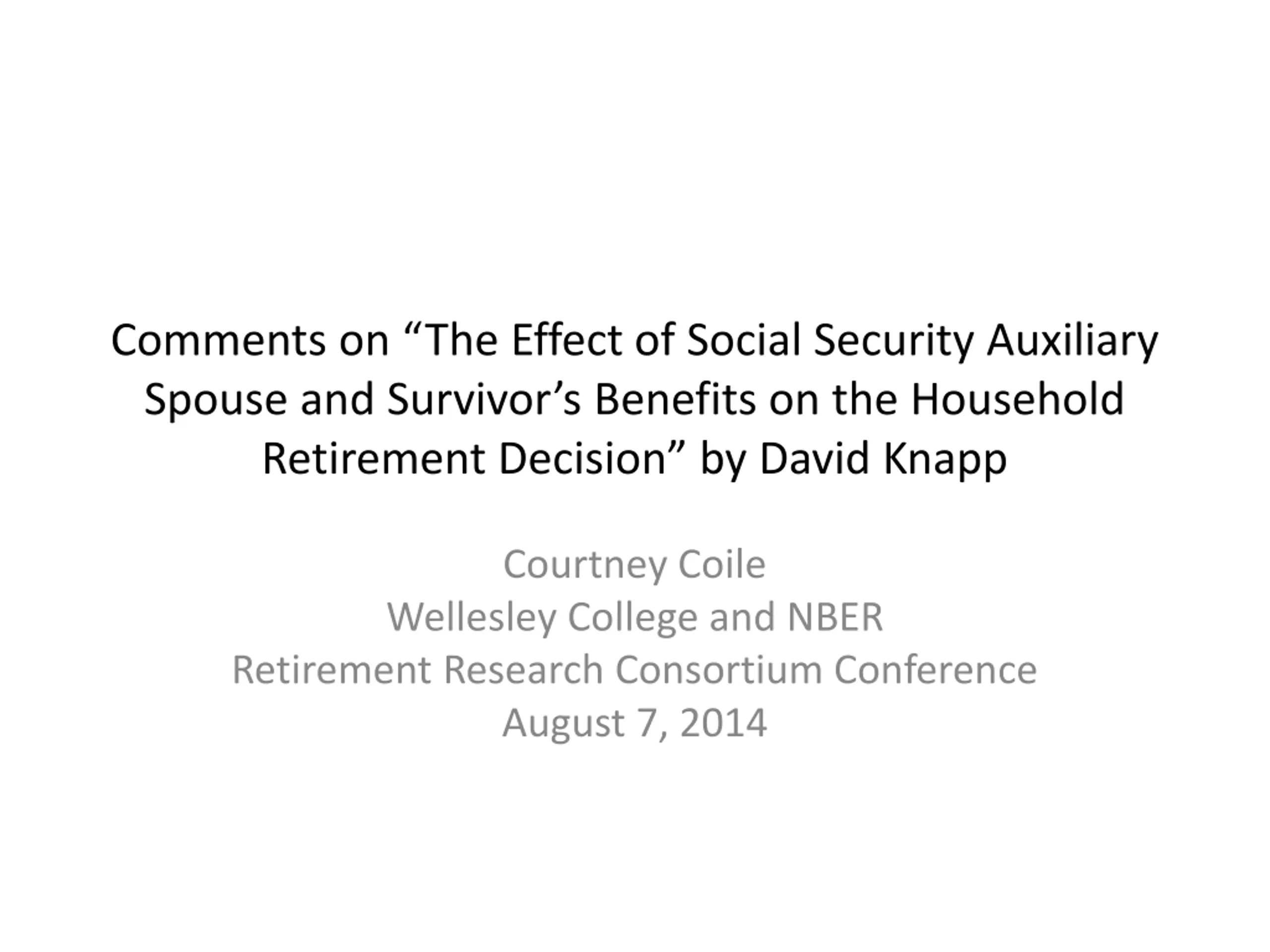 Comments on “The Effect of Social Security Auxiliary Spouse and Survivor’s Benefits on the Household Retirement Decision” by David Knapp

Courtney Coile
Wellesley College and NBER
Retirement Research Consortium Conference
August 7, 2014